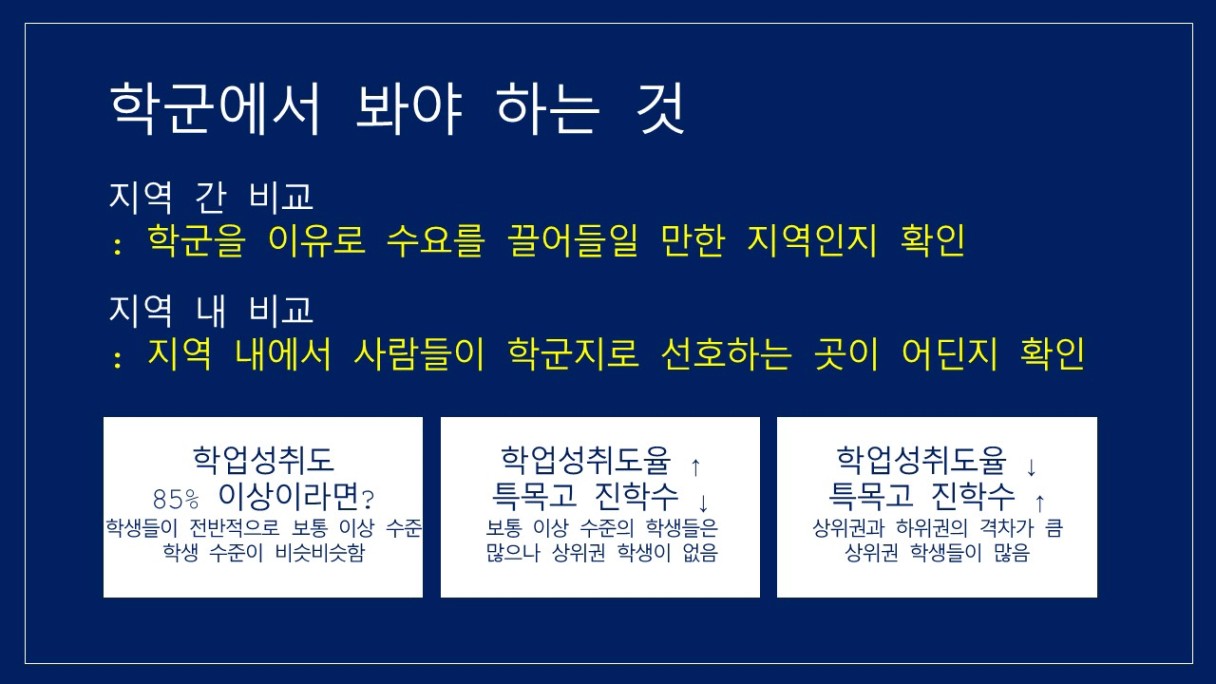 학군에서 봐야 하는 것

지역 간 비교
: 학군을 이유로 수요를 끌어들일 만한 지역인지 확인

지역 내 비교
: 지역 내에서 사람들이 학군지로 선호하는 곳이 어딘지 확인

학업성취도
85% 이상이라면?
학생들이 전반적으로 보통 이상 수준
학생 수준이 비슷비슷함

학업성취도율 ↑
특목고 진학수 ↓
보통 이상 수준의 학생들은 많으나 상위권 학생이 없음

학업성취도율 ↓
특목고 진학수 ↑
상위권과 하위권의 격차가 큼
상위권 학생들이 많음